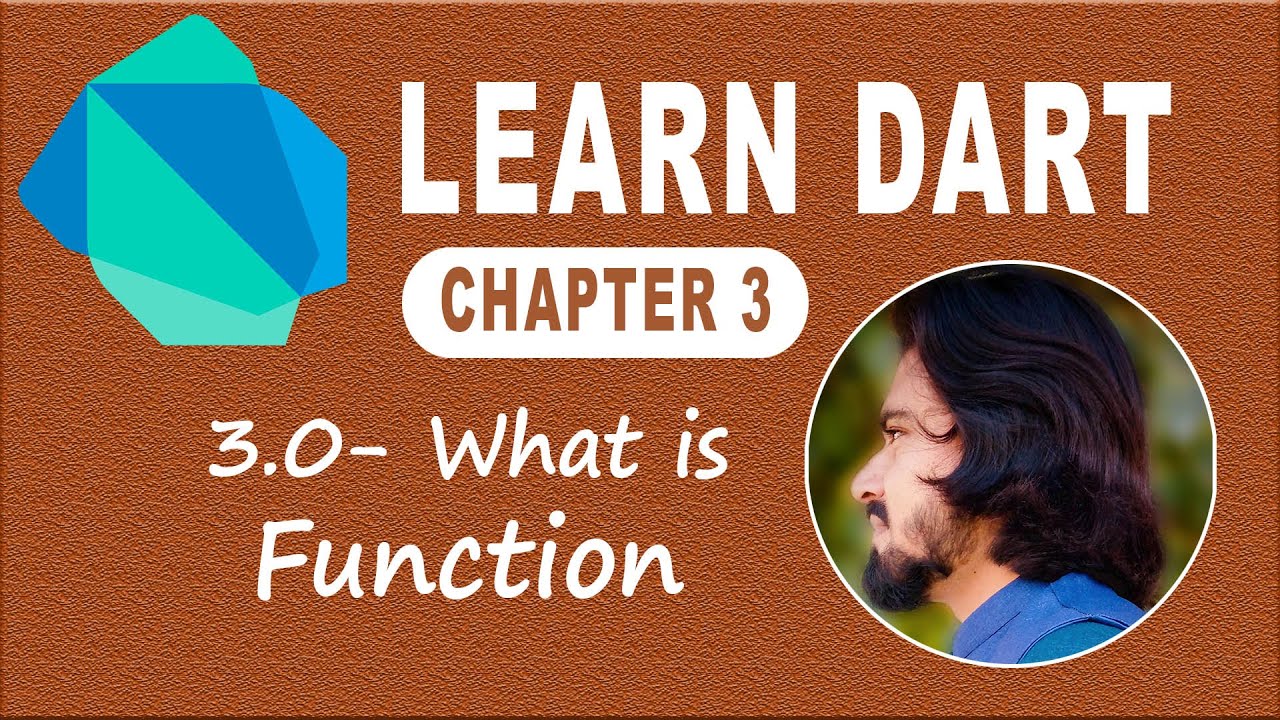 LEARN DART

CHAPTER 3

3.0- What is Function